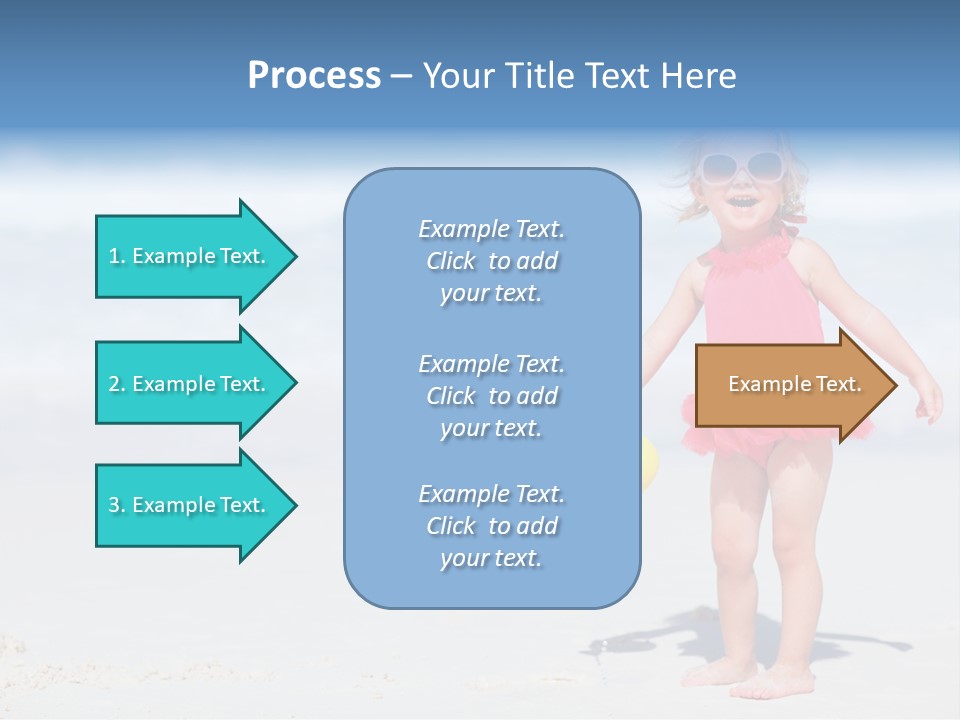 Process – Your Title Text Here

1. Example Text.

2. Example Text.

3. Example Text.

Example Text. Click to add your text.

Example Text. Click to add your text.

Example Text. Click to add your text.

Example Text.